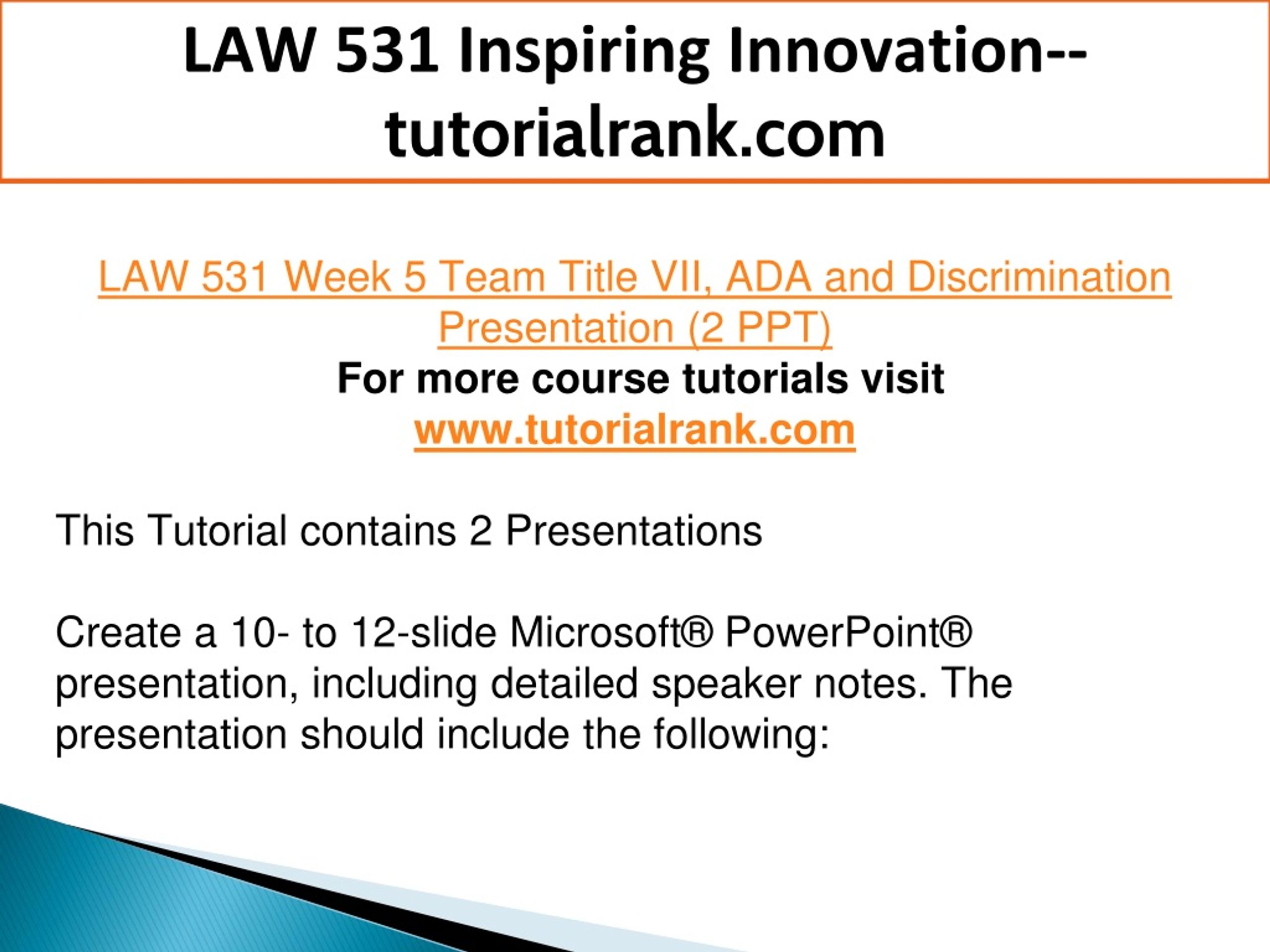 LAW 531 Inspiring Innovation--tutorialrank.com

LAW 531 Week 5 Team Title VII, ADA and Discrimination Presentation (2 PPT)
For more course tutorials visit
www.tutorialrank.com

This Tutorial contains 2 Presentations

Create a 10- to 12-slide Microsoft® PowerPoint® presentation, including detailed speaker notes. The presentation should include the following: